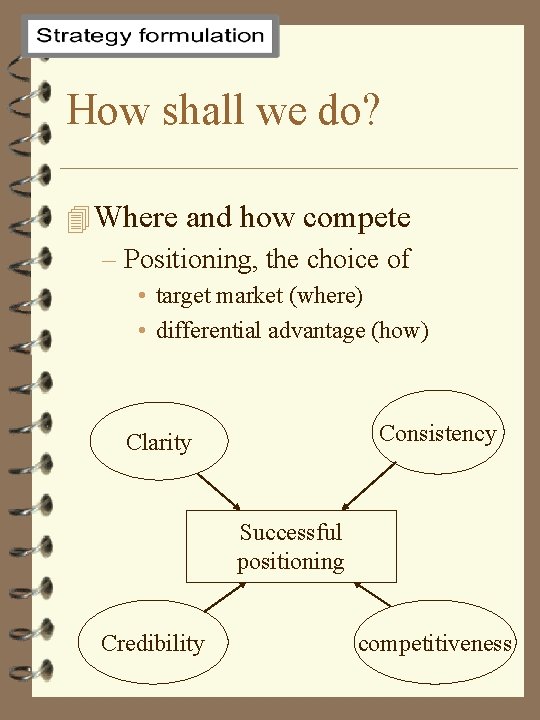 Strategy formulation

How shall we do?

Where and how compete
– Positioning, the choice of
• target market (where)
• differential advantage (how)

Clarity

Consistency

Successful positioning

Credibility

competitiveness